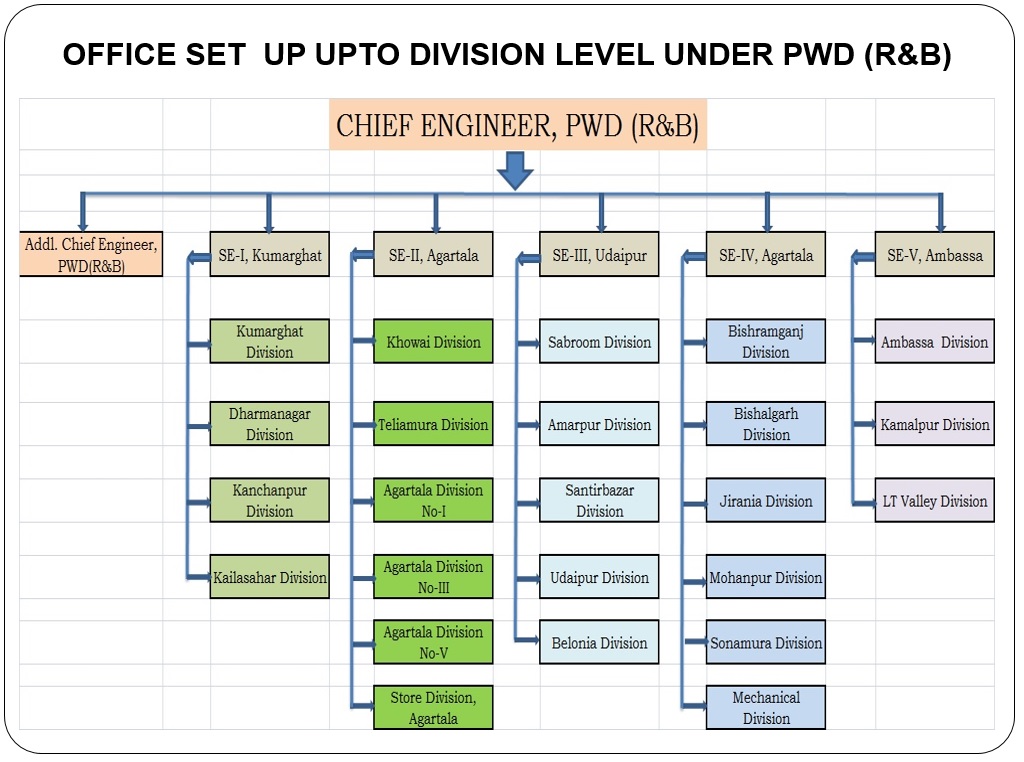 OFFICE SET UP UPTO DIVISION LEVEL UNDER PWD (R&B)

CHIEF ENGINEER, PWD (R&B)

Addl. Chief Engineer, PWD(R&B)

SE-I, Kumarghat

Kumarghat Division

Dharmanagar Division

Kanchanpur Division

Kailasahar Division

SE-II, Agartala

Khowai Division

Teliamura Division

Agartala Division No-I

Agartala Division No-III

Agartala Division No-V

Store Division, Agartala

SE-III, Udaipur

Sabroom Division

Amarpur Division

Santirbazar Division

Udaipur Division

Belonia Division

SE-IV, Agartala

Bishramganj Division

Bishalgarh Division

Jirania Division

Mohanpur Division

Sonamura Division

Mechanical Division

SE-V, Ambassa

Ambassa Division

Kamalpur Division

LT Valley Division